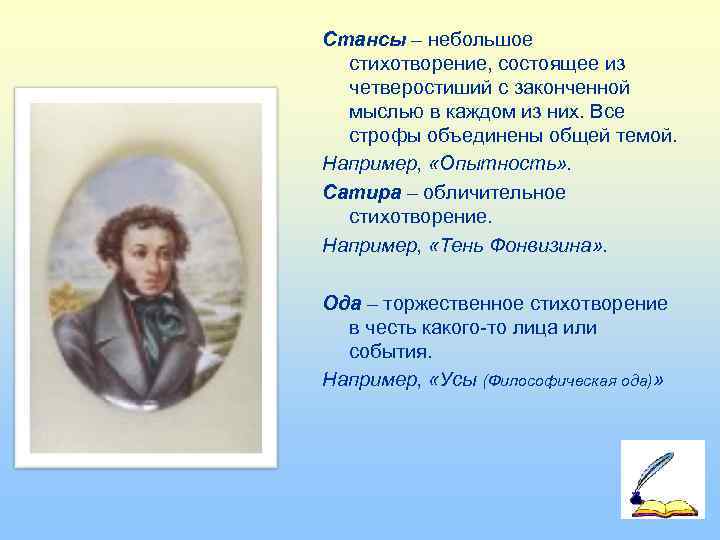 Стансы – небольшое стихотворение, состоящее из четверостиший с законченной мыслью в каждом из них. Все строфы объединены общей темой.

Например, «Опытность».

Сатира – обличительное стихотворение.

Например, «Тень Фонвизина».

Ода – торжественное стихотворение в честь какого-то лица или события.

Например, «Усы (Философическая ода)»